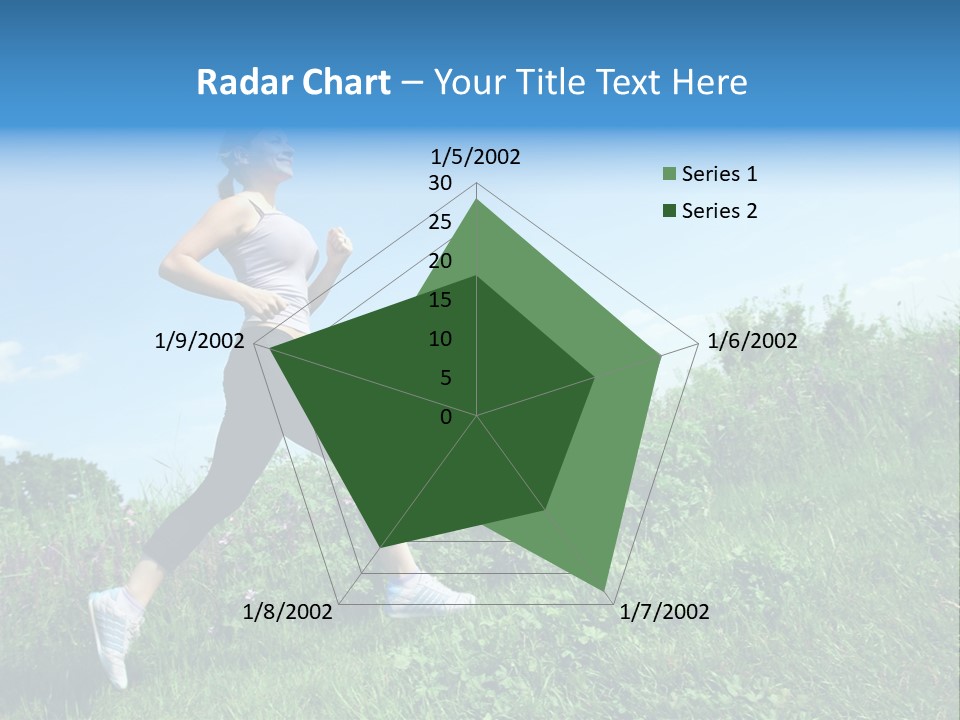 Radar Chart – Your Title Text Here

1/5/2002
30
25
20
15
10
5
0
1/6/2002
1/7/2002
1/8/2002
1/9/2002

Series 1
Series 2